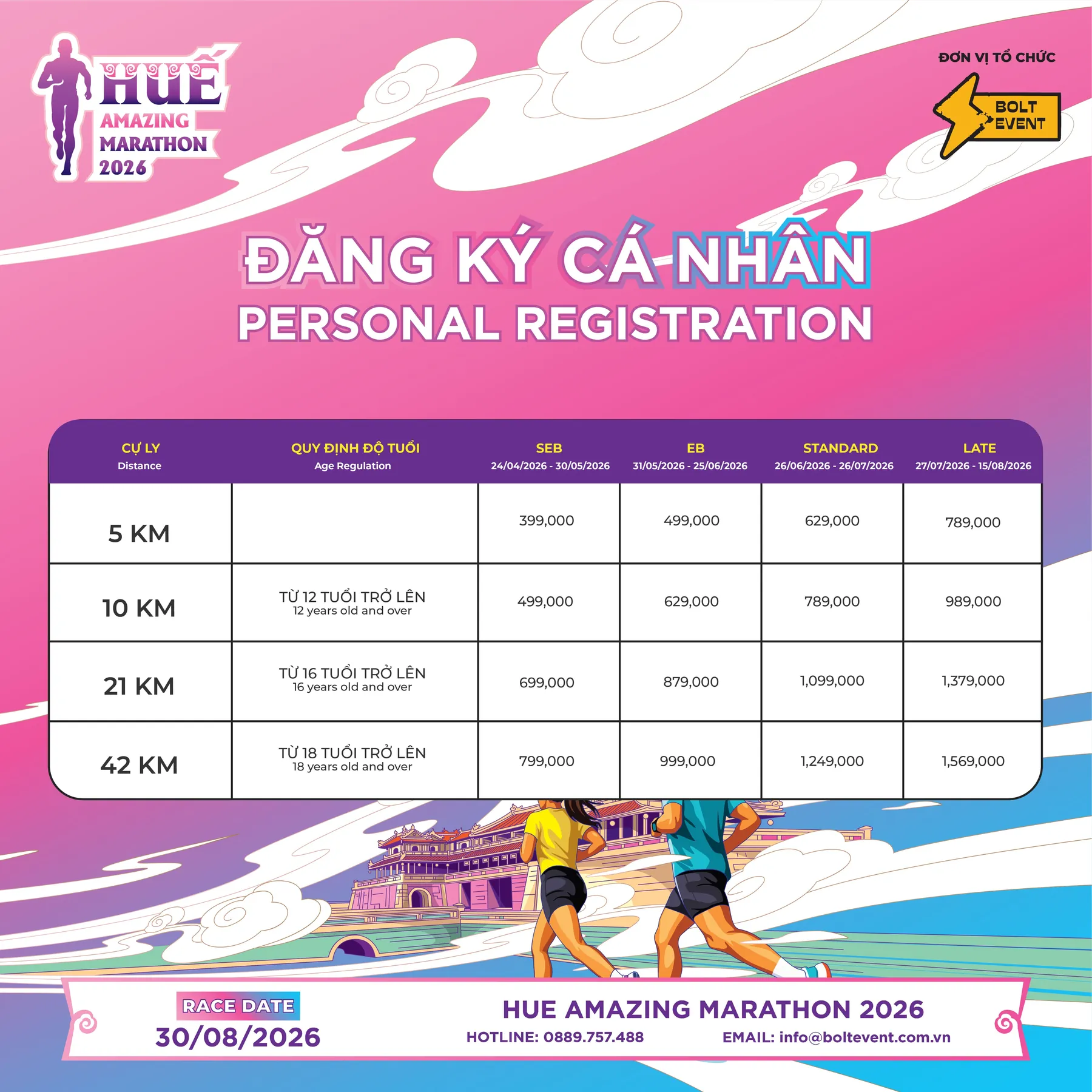 HUẾ AMAZING MARATHON 2026

ĐƠN VỊ TỔ CHỨC

BOLT EVENT

ĐĂNG KÝ CÁ NHÂN
PERSONAL REGISTRATION

| CỰ LY Distance | QUY ĐỊNH ĐỘ TUỔI Age Regulation | SEB 24/04/2026 - 30/05/2026 | EB 31/05/2026 - 25/06/2026 | STANDARD 26/06/2026 - 26/07/2026 | LATE 27/07/2026 - 15/08/2026 |
|---|---|---|---|---|---|
| 5 KM | | 399,000 | 499,000 | 629,000 | 789,000 |
| 10 KM | TỪ 12 TUỔI TRỞ LÊN 12 years old and over | 499,000 | 629,000 | 789,000 | 989,000 |
| 21 KM | TỪ 16 TUỔI TRỞ LÊN 16 years old and over | 699,000 | 879,000 | 1,099,000 | 1,379,000 |
| 42 KM | TỪ 18 TUỔI TRỞ LÊN 18 years old and over | 799,000 | 999,000 | 1,249,000 | 1,569,000 |

RACE DATE
30/08/2026

HUE AMAZING MARATHON 2026
HOTLINE: 0889.757.488
EMAIL: info@boltevent.com.vn